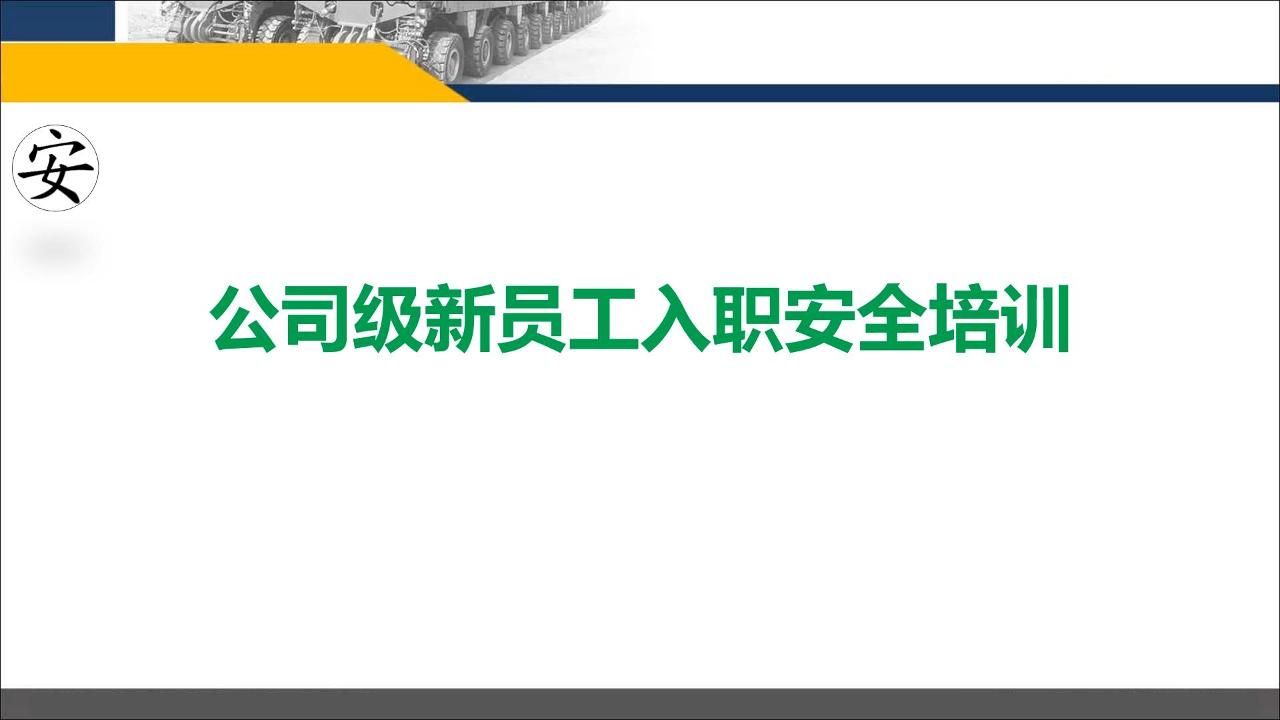 安

公司级新员工入职安全培训